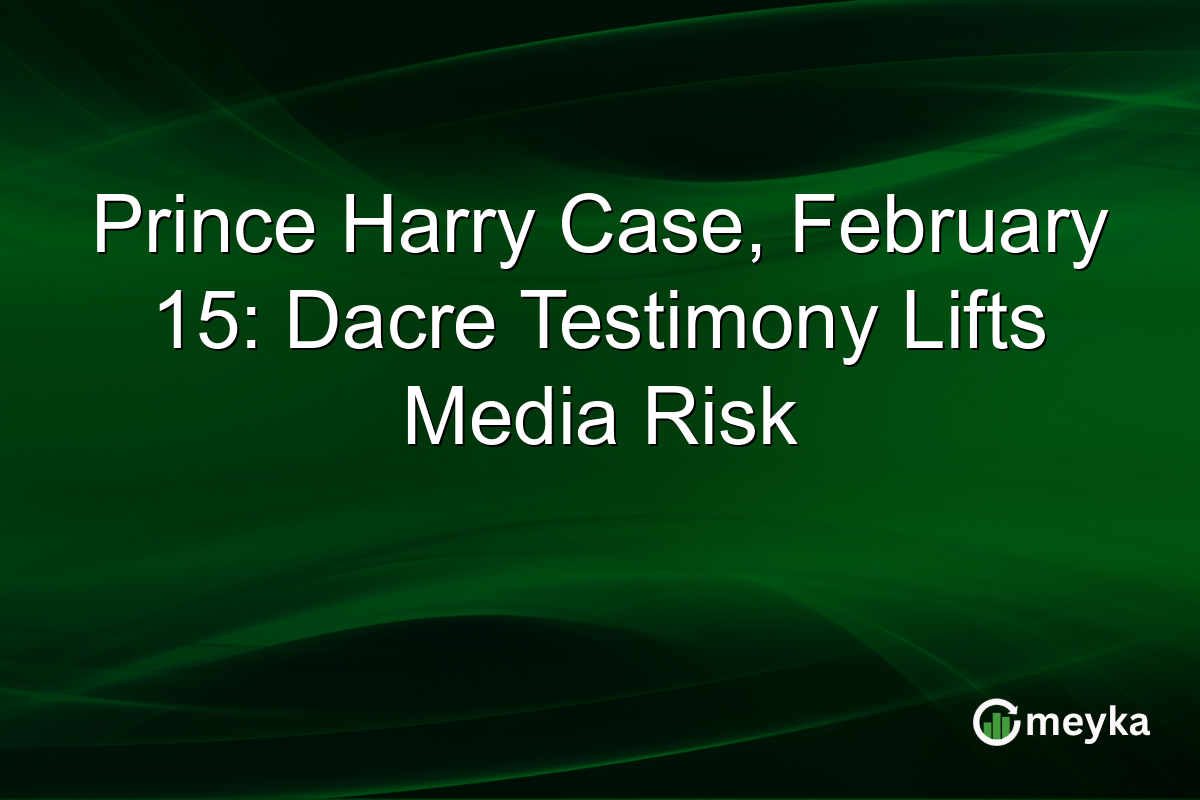 Prince Harry Case, February 15: Dacre Testimony Lifts Media Risk

meyka